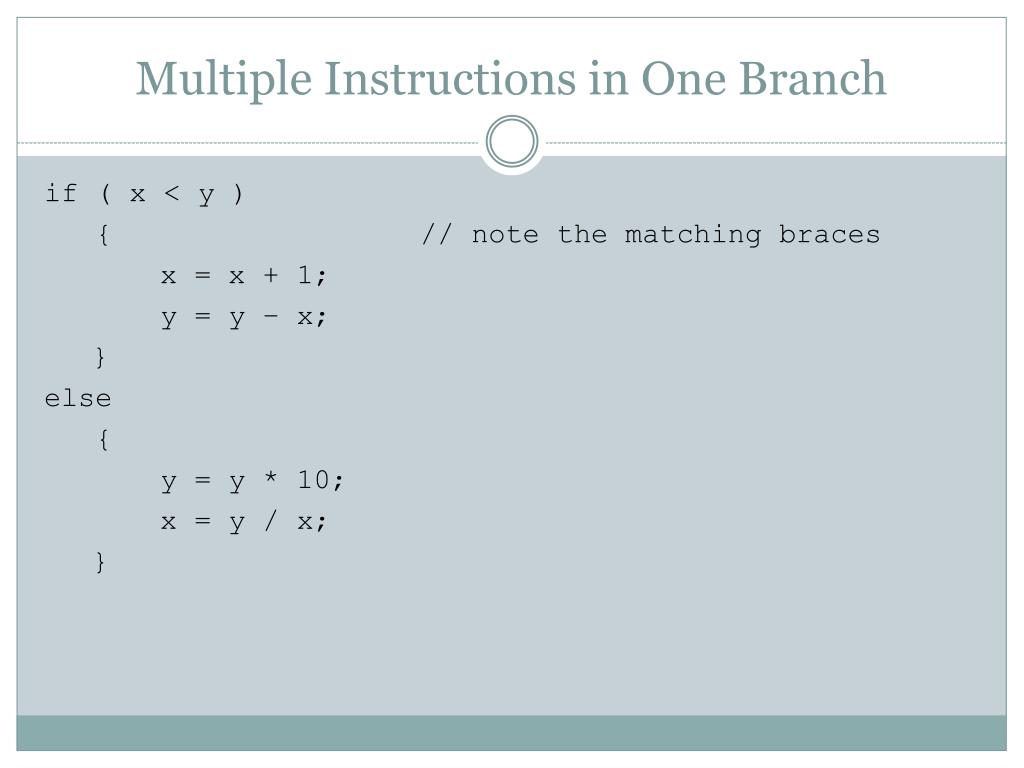 Multiple Instructions in One Branch

if ( x < y )
  {                    // note the matching braces
     x = x + 1;
     y = y – x;
  }
else
  {
     y = y * 10;
     x = y / x;
  }